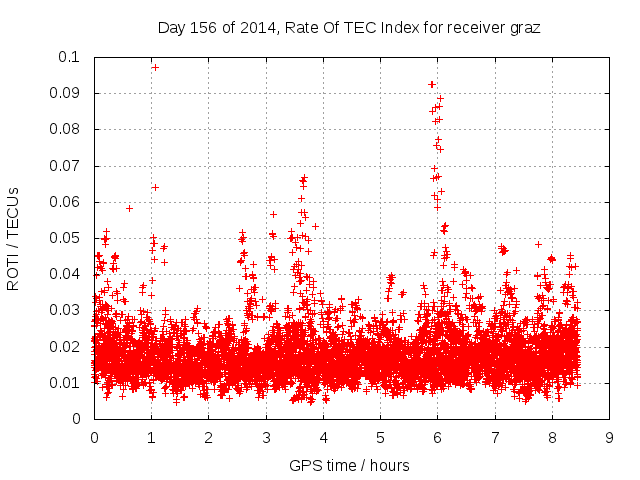 Day 156 of 2014, Rate Of TEC Index for receiver graz

ROTI / TECUs

0.1
0.09
0.08
0.07
0.06
0.05
0.04
0.03
0.02
0.01
0

0 1 2 3 4 5 6 7 8 9

GPS time / hours